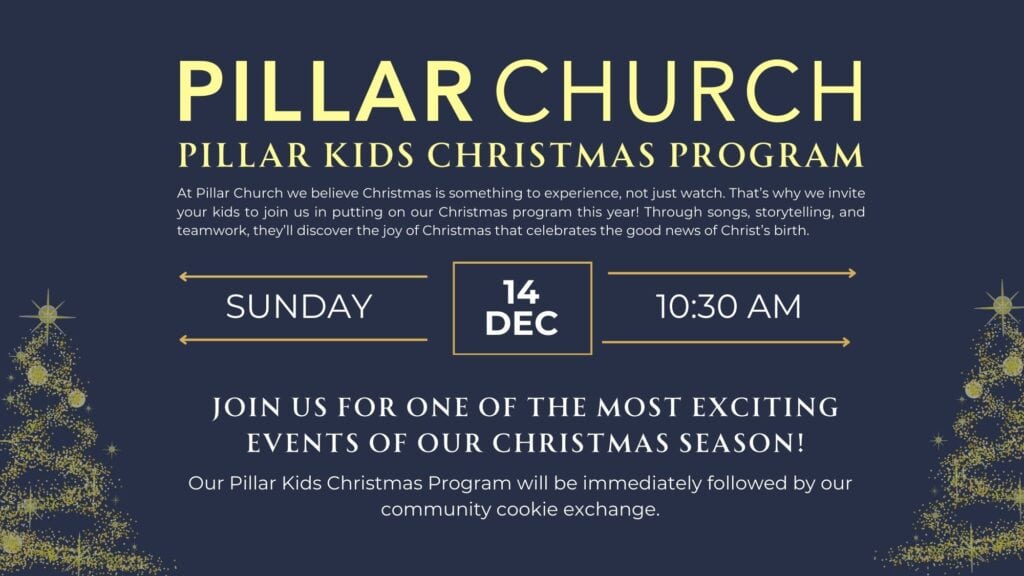 PILLAR CHURCH
PILLAR KIDS CHRISTMAS PROGRAM

At Pillar Church we believe Christmas is something to experience, not just watch. That's why we invite your kids to join us in putting on our Christmas program this year! Through songs, storytelling, and teamwork, they'll discover the joy of Christmas that celebrates the good news of Christ's birth.

SUNDAY

14
DEC

10:30 AM

JOIN US FOR ONE OF THE MOST EXCITING EVENTS OF OUR CHRISTMAS SEASON!

Our Pillar Kids Christmas Program will be immediately followed by our community cookie exchange.